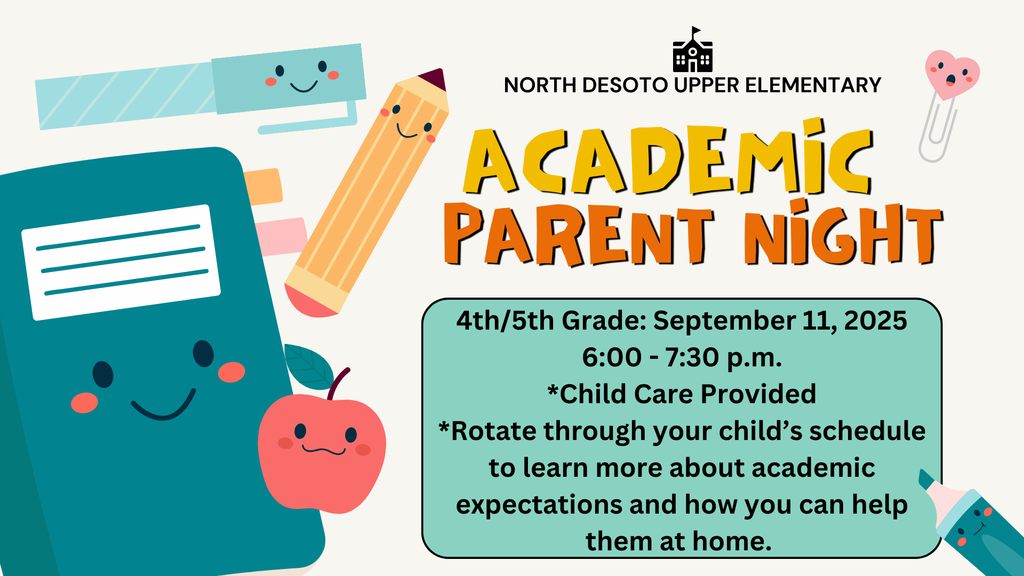 NORTH DESOTO UPPER ELEMENTARY

ACADEMIC PARENT NIGHT

4th/5th Grade: September 11, 2025
6:00 - 7:30 p.m.
*Child Care Provided
*Rotate through your child's schedule to learn more about academic expectations and how you can help them at home.